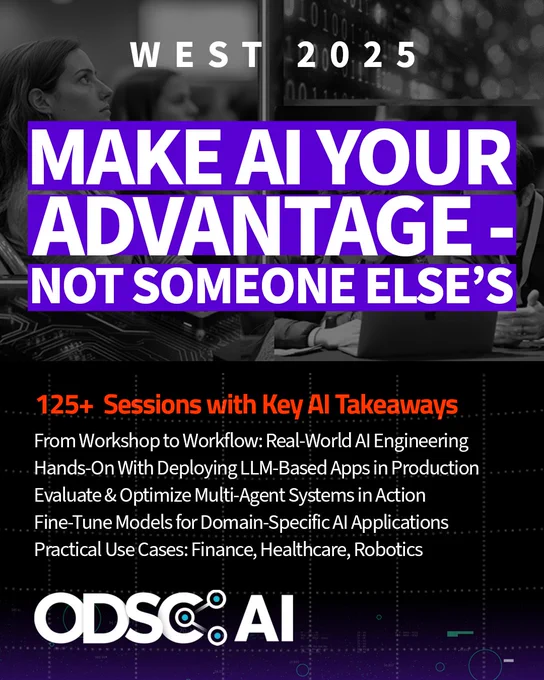 WEST 2025

MAKE AI YOUR ADVANTAGE - NOT SOMEONE ELSE'S

125+ Sessions with Key AI Takeaways

From Workshop to Workflow: Real-World AI Engineering
Hands-On With Deploying LLM-Based Apps in Production
Evaluate & Optimize Multi-Agent Systems in Action
Fine-Tune Models for Domain-Specific AI Applications
Practical Use Cases: Finance, Healthcare, Robotics

ODSC AI